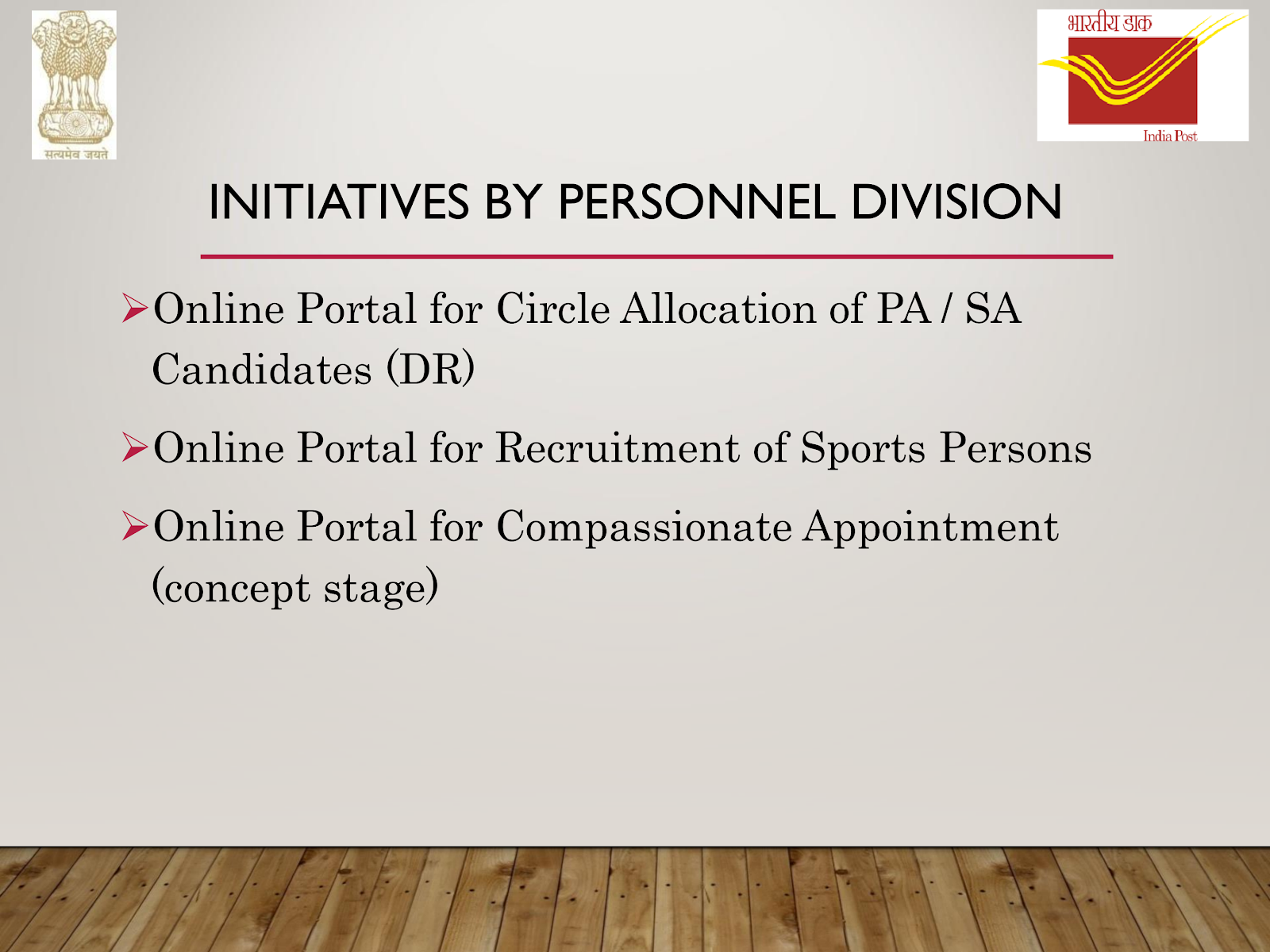 सत्यमेव जयते

भारतीय डाक

India Post

INITIATIVES BY PERSONNEL DIVISION

➢Online Portal for Circle Allocation of PA / SA Candidates (DR)

➢Online Portal for Recruitment of Sports Persons

➢Online Portal for Compassionate Appointment (concept stage)